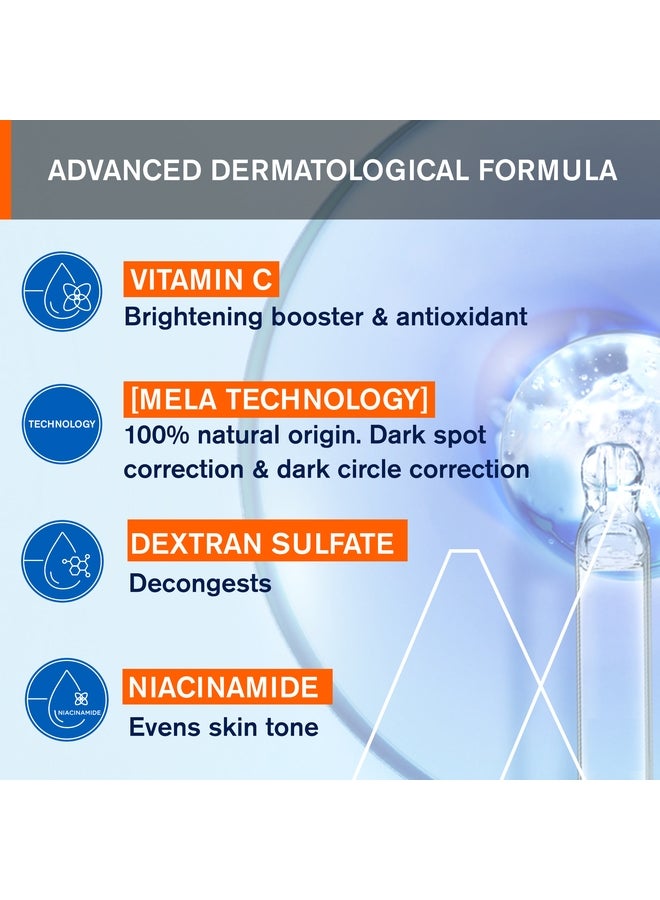 ADVANCED DERMATOLOGICAL FORMULA

VITAMIN C
Brightening booster & antioxidant

TECHNOLOGY

[MELA TECHNOLOGY]
100% natural origin. Dark spot correction & dark circle correction

DEXTRAN SULFATE
Decongests

NIACINAMIDE

NIACINAMIDE
Evens skin tone